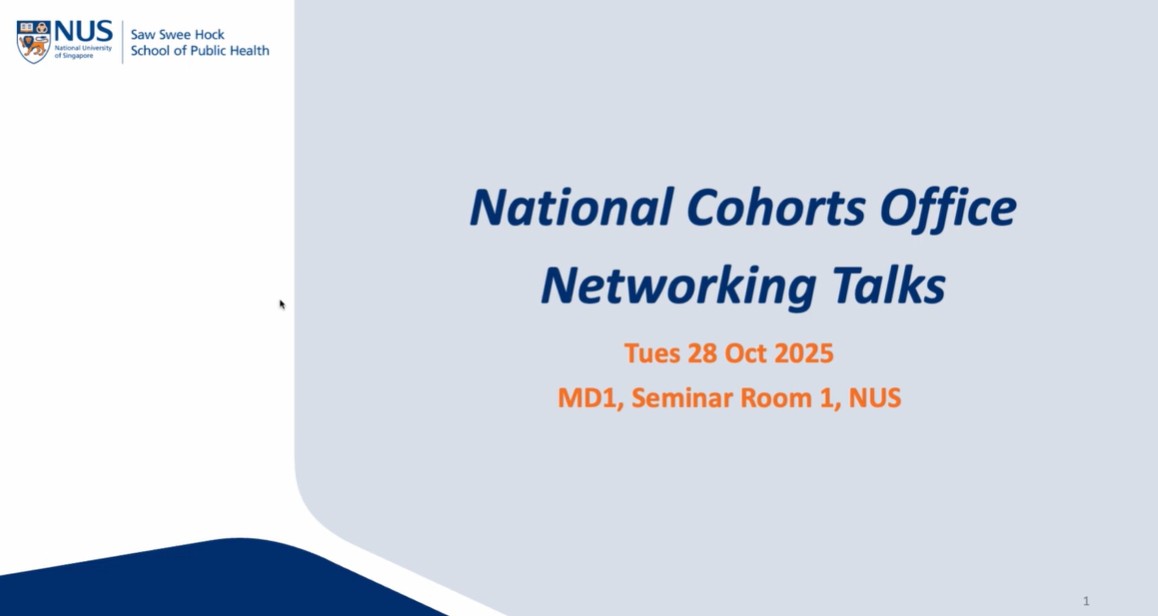 NUS
National University of Singapore
Saw Swee Hock School of Public Health

National Cohorts Office Networking Talks

Tues 28 Oct 2025

MD1, Seminar Room 1, NUS

1